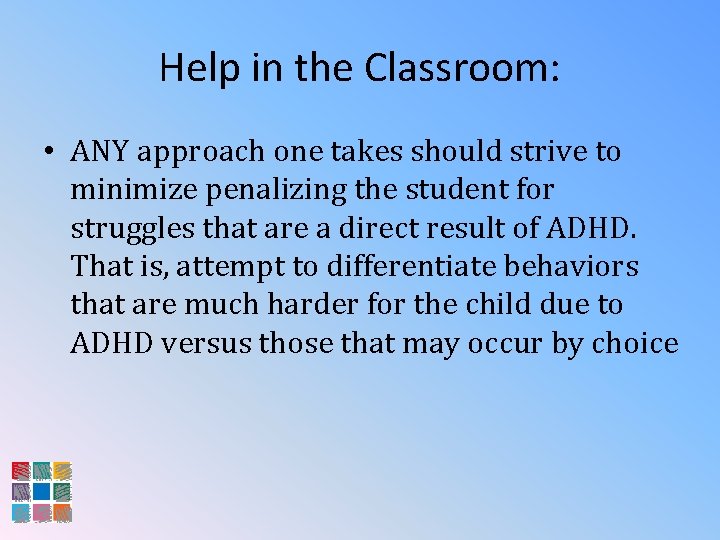 Help in the Classroom:

• ANY approach one takes should strive to minimize penalizing the student for struggles that are a direct result of ADHD. That is, attempt to differentiate behaviors that are much harder for the child due to ADHD versus those that may occur by choice